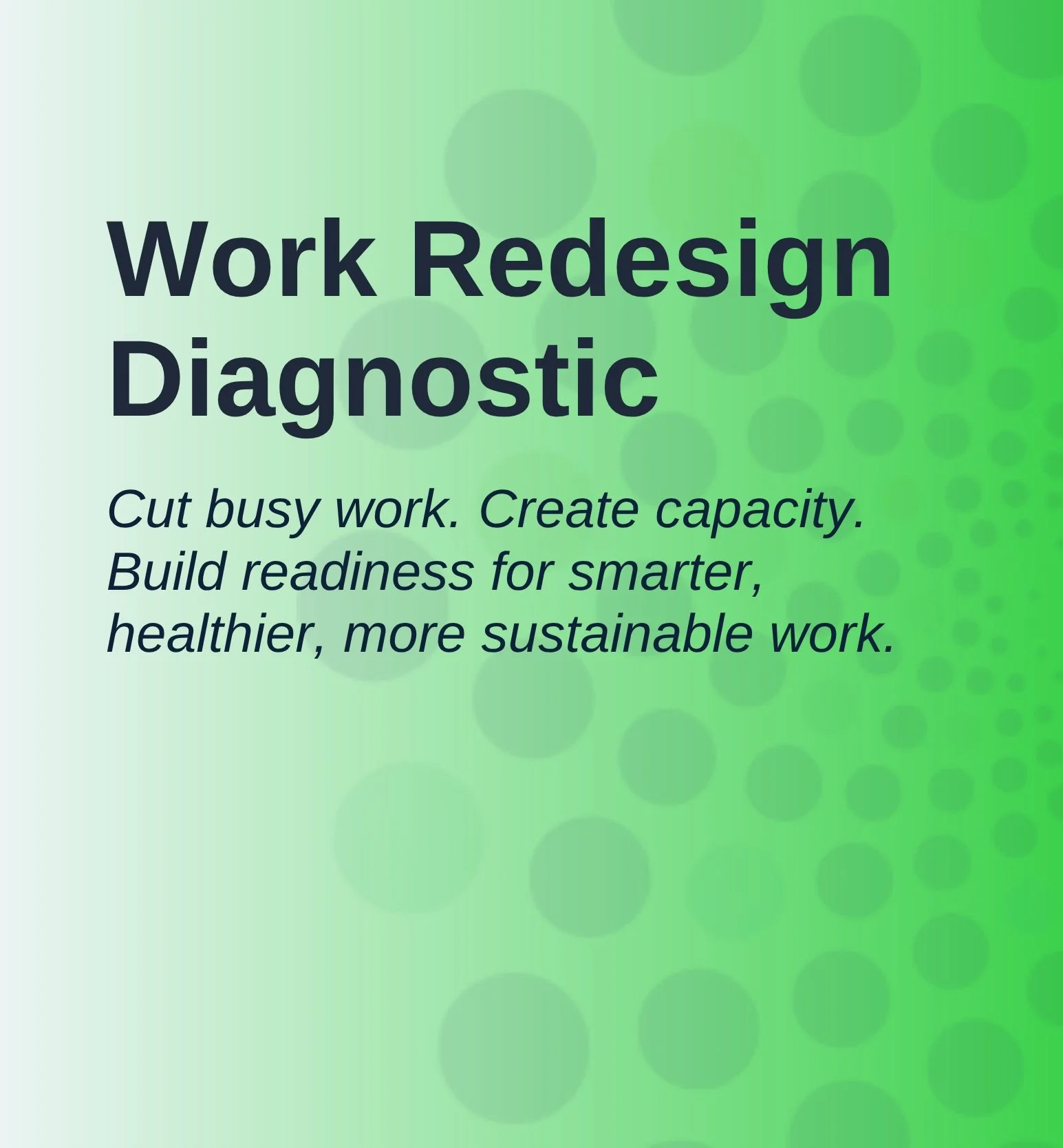 Work Redesign Diagnostic

Cut busy work. Create capacity. Build readiness for smarter, healthier, more sustainable work.